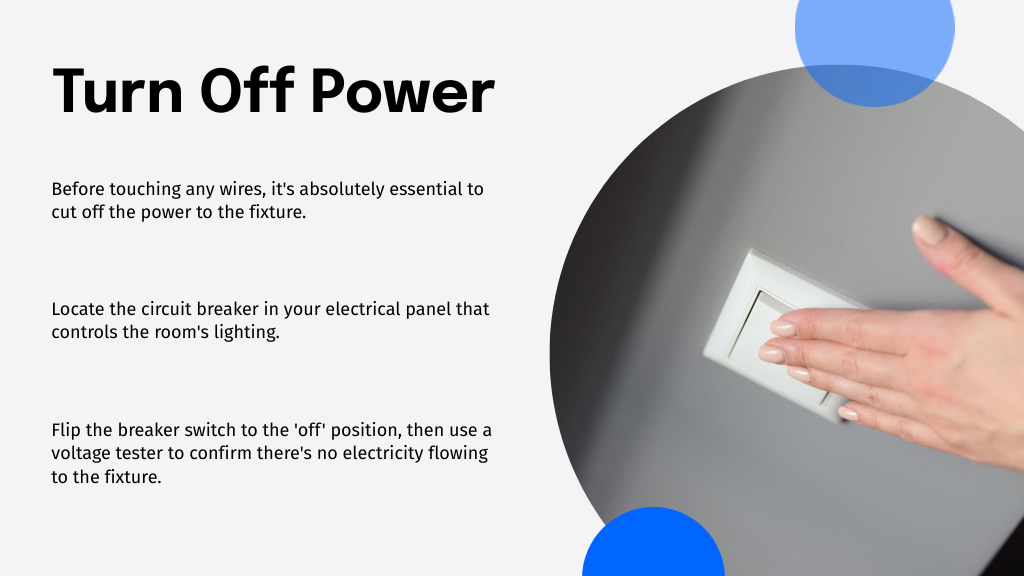 Turn Off Power

Before touching any wires, it's absolutely essential to cut off the power to the fixture.

Locate the circuit breaker in your electrical panel that controls the room's lighting.

Flip the breaker switch to the 'off' position, then use a voltage tester to confirm there's no electricity flowing to the fixture.